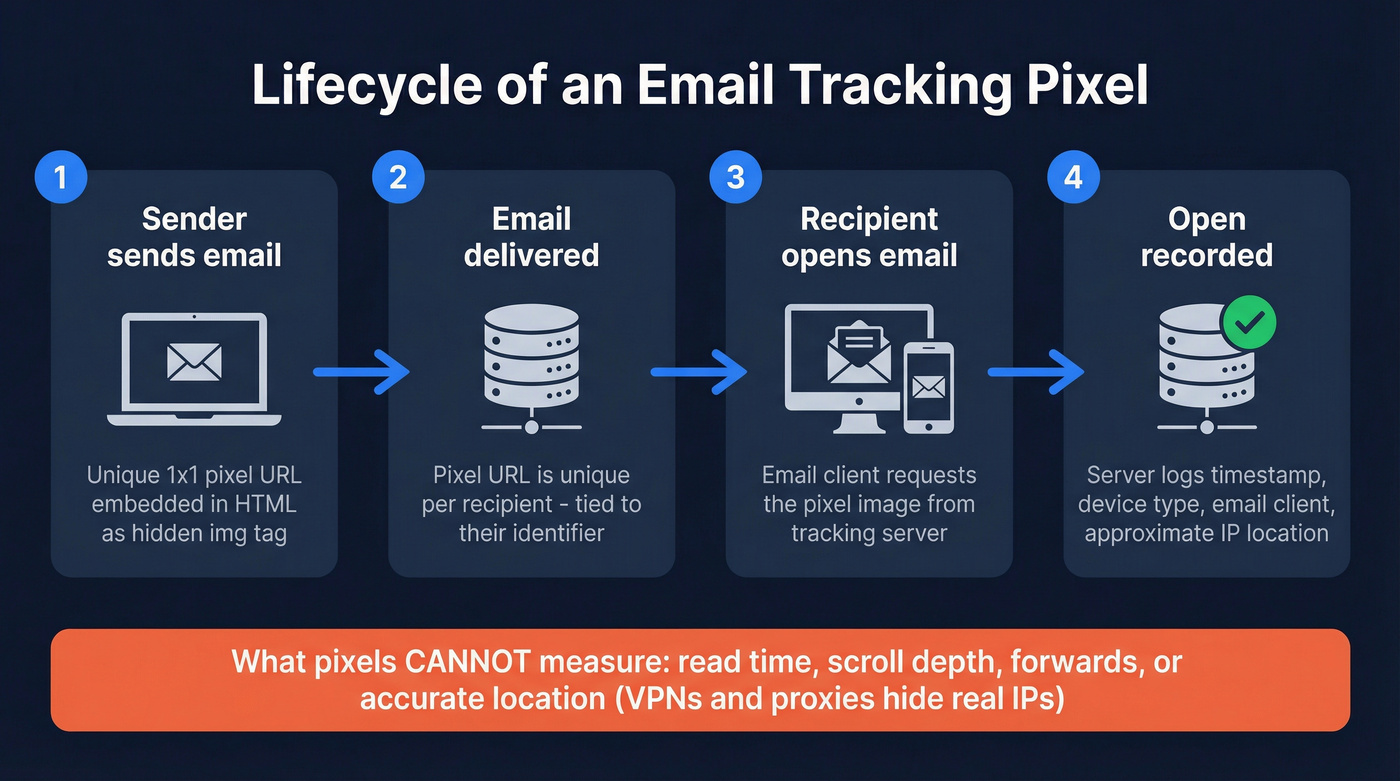 Lifecycle of an Email Tracking Pixel

1
Sender sends email

Unique 1x1 pixel URL embedded in HTML as hidden img tag

2
Email delivered

Pixel URL is unique per recipient - tied to their identifier

3
Recipient opens email

Email client requests the pixel image from tracking server

4
Open recorded

Server logs timestamp, device type, email client, approximate IP location

What pixels CANNOT measure: read time, scroll depth, forwards, or accurate location (VPNs and proxies hide real IPs)